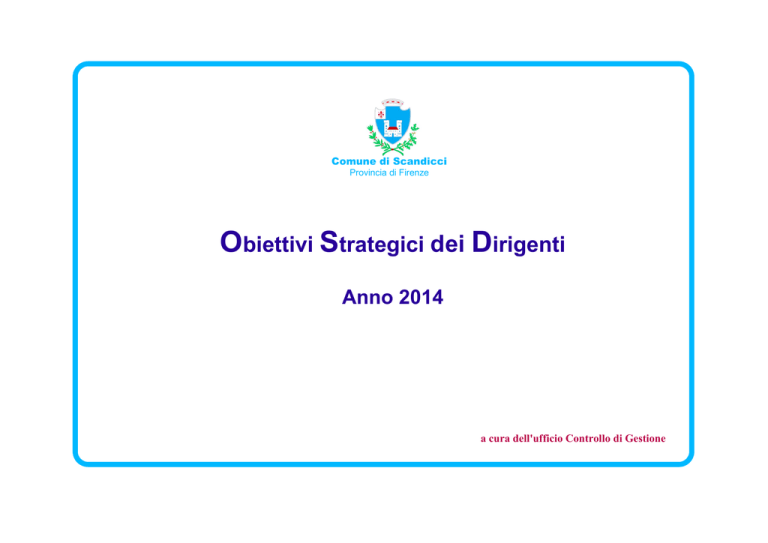 Comune di Scandicci
Provincia di Firenze

Obiettivi Strategici dei Dirigenti

Anno 2014

a cura dell'ufficio Controllo di Gestione